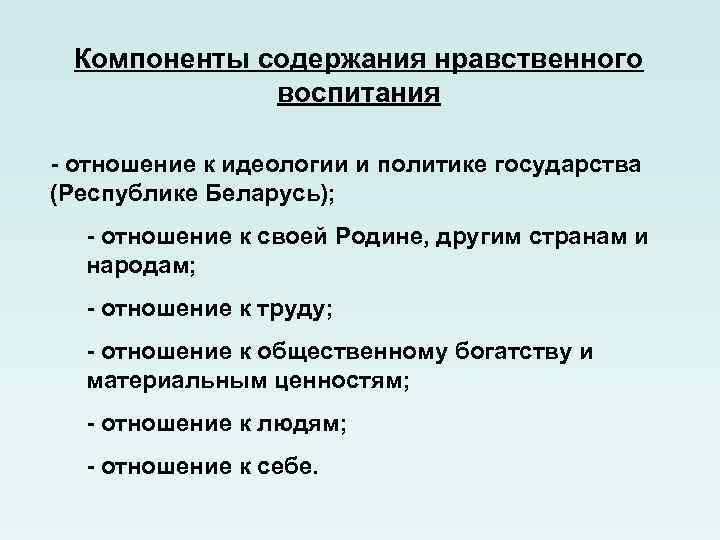 Компоненты содержания нравственного воспитания

- отношение к идеологии и политике государства (Республике Беларусь);

- отношение к своей Родине, другим странам и народам;

- отношение к труду;

- отношение к общественному богатству и материальным ценностям;

- отношение к людям;

- отношение к себе.